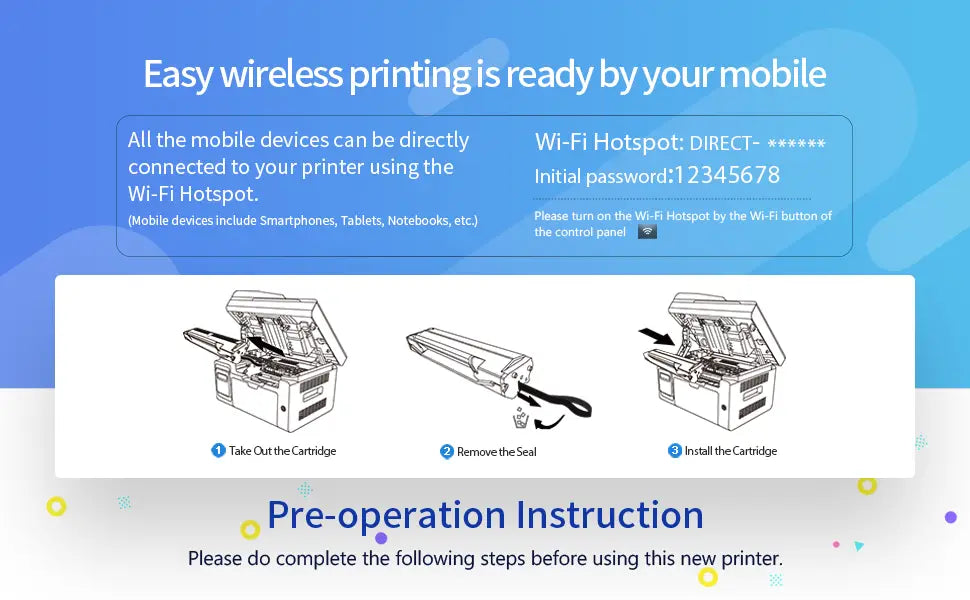 Easy wireless printing is ready by your mobile

All the mobile devices can be directly connected to your printer using the Wi-Fi Hotspot.
(Mobile devices include Smartphones, Tablets, Notebooks, etc.)

Wi-Fi Hotspot: DIRECT- ******
Initial password:12345678
Please turn on the Wi-Fi Hotspot by the Wi-Fi button of the control panel

1 Take Out the Cartridge
2 Remove the Seal
3 Install the Cartridge

Pre-operation Instruction
Please do complete the following steps before using this new printer.